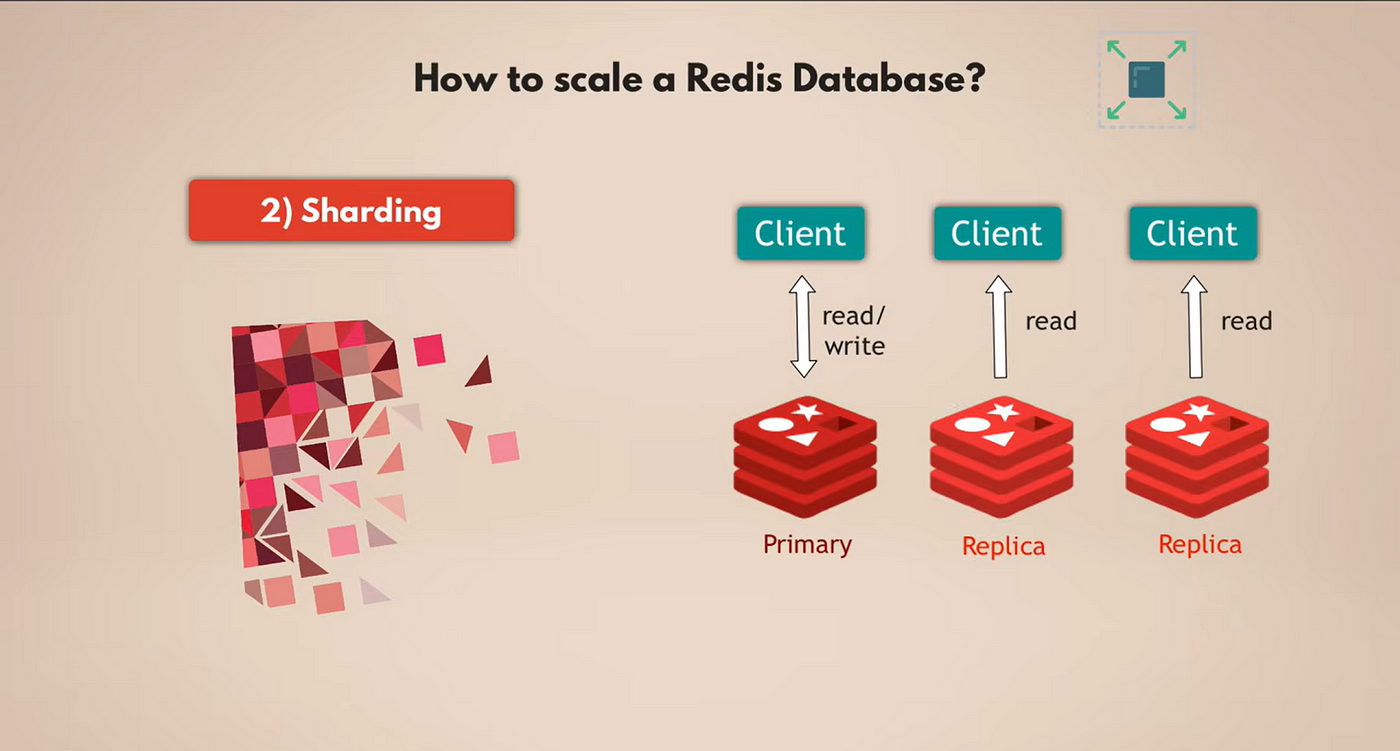 How to scale a Redis Database?

2) Sharding

Client

Client

Client

read/
write

read

read

Primary

Replica

Replica